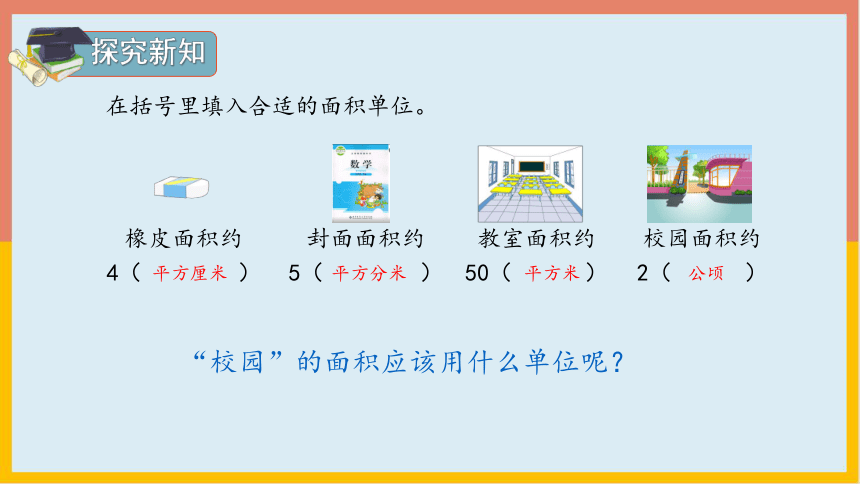 探究新知

在括号里填入合适的面积单位。

数学

橡皮面积约
4（ 平方厘米 ）

封面面积约
5（ 平方分米 ）

教室面积约
50（ 平方米 ）

校园面积约
2（ 公顷 ）

“校园”的面积应该用什么单位呢？